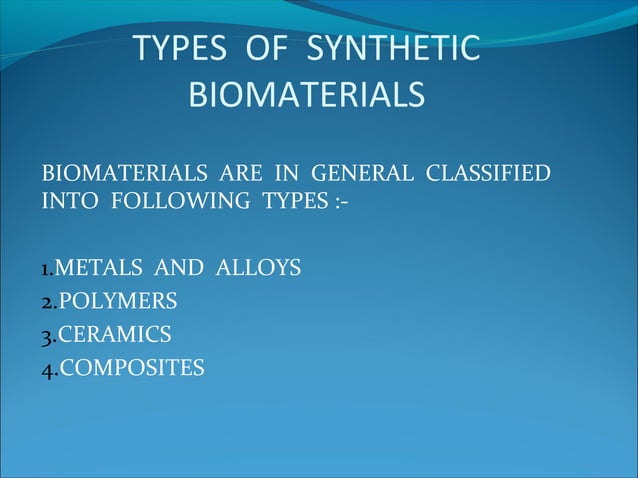 TYPES OF SYNTHETIC BIOMATERIALS

BIOMATERIALS ARE IN GENERAL CLASSIFIED INTO FOLLOWING TYPES :-

1.METALS AND ALLOYS
2.POLYMERS
3.CERAMICS
4.COMPOSITES